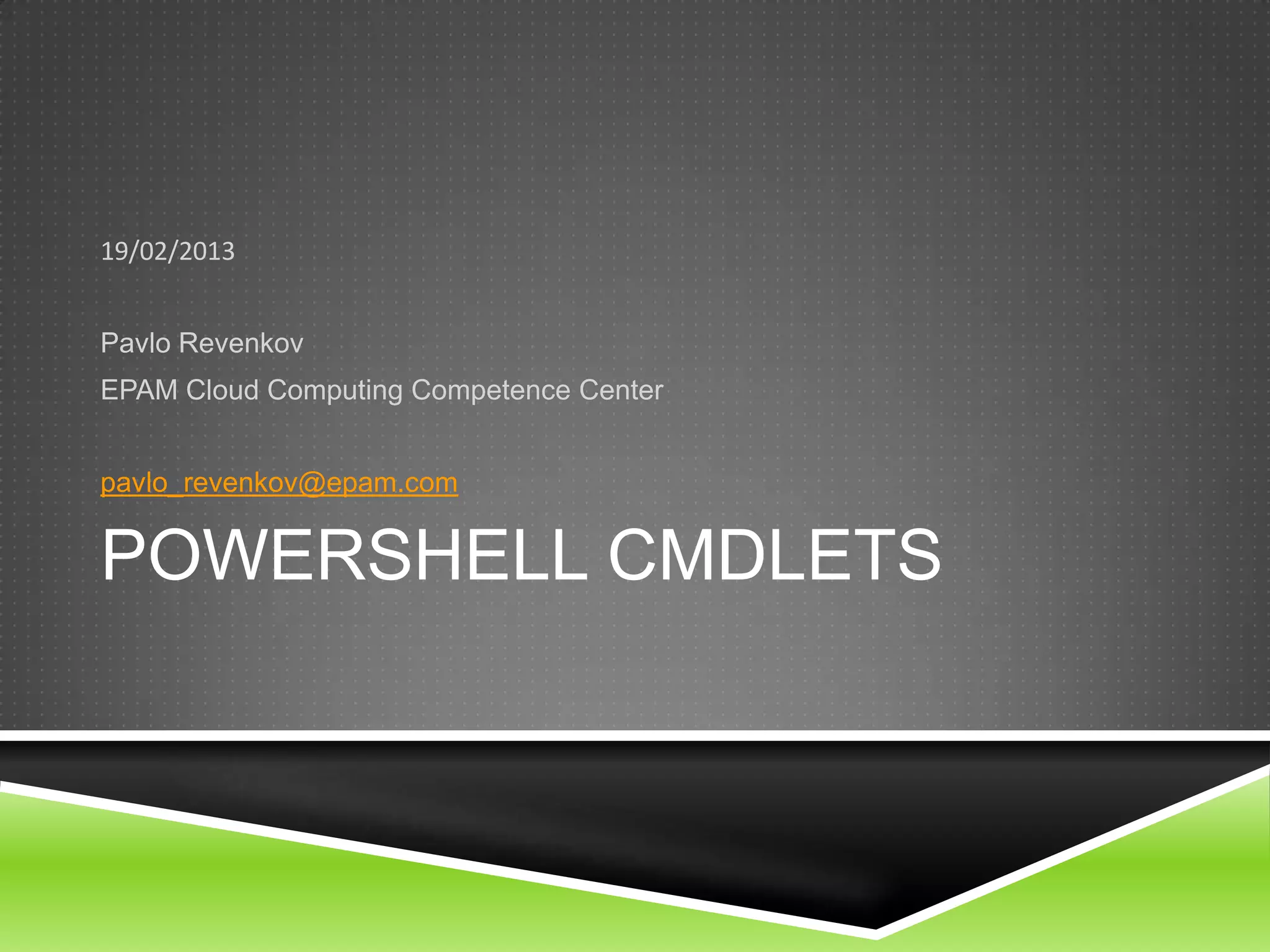 19/02/2013

Pavlo Revenkov

EPAM Cloud Computing Competence Center

pavlo_revenkov@epam.com

POWERSHELL CMDLETS